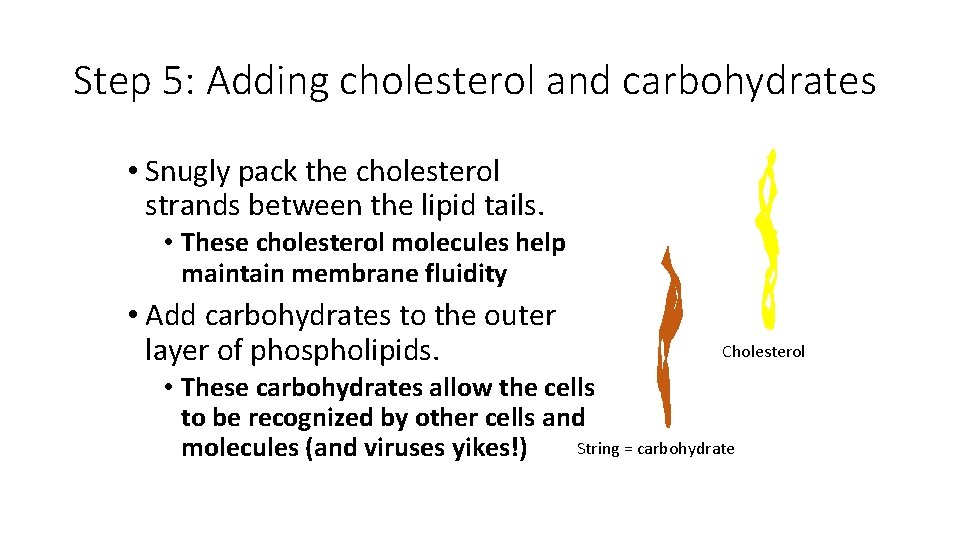 Step 5: Adding cholesterol and carbohydrates

• Snugly pack the cholesterol strands between the lipid tails.
  • These cholesterol molecules help maintain membrane fluidity
• Add carbohydrates to the outer layer of phospholipids.
  • These carbohydrates allow the cells to be recognized by other cells and molecules (and viruses yikes!)

Cholesterol

String = carbohydrate